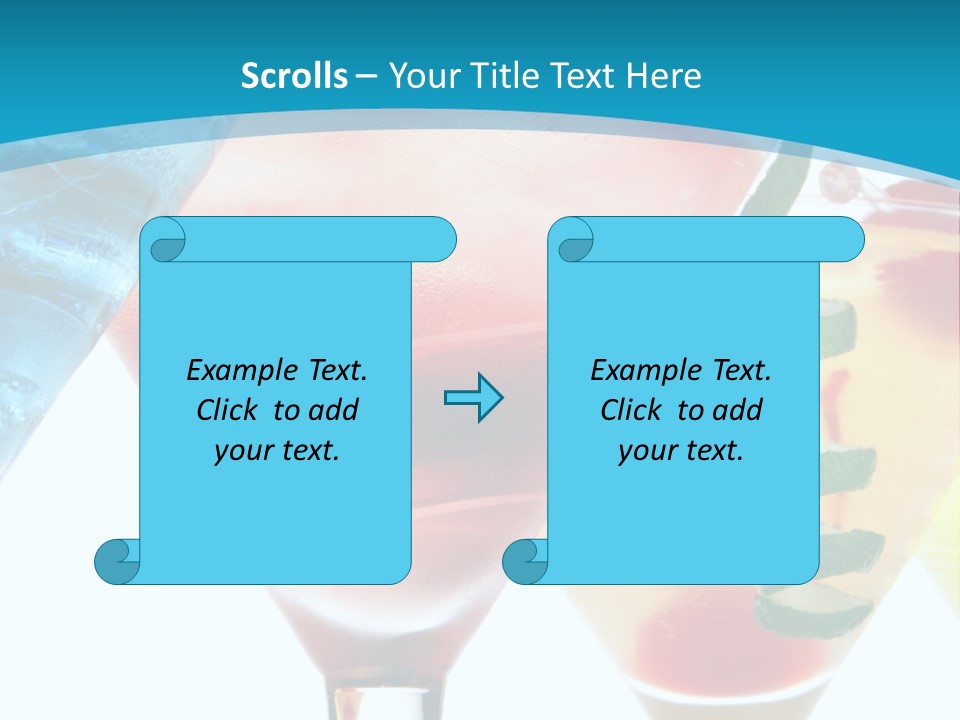 Scrolls – Your Title Text Here

Example Text.
Click to add
your text.

Example Text.
Click to add
your text.